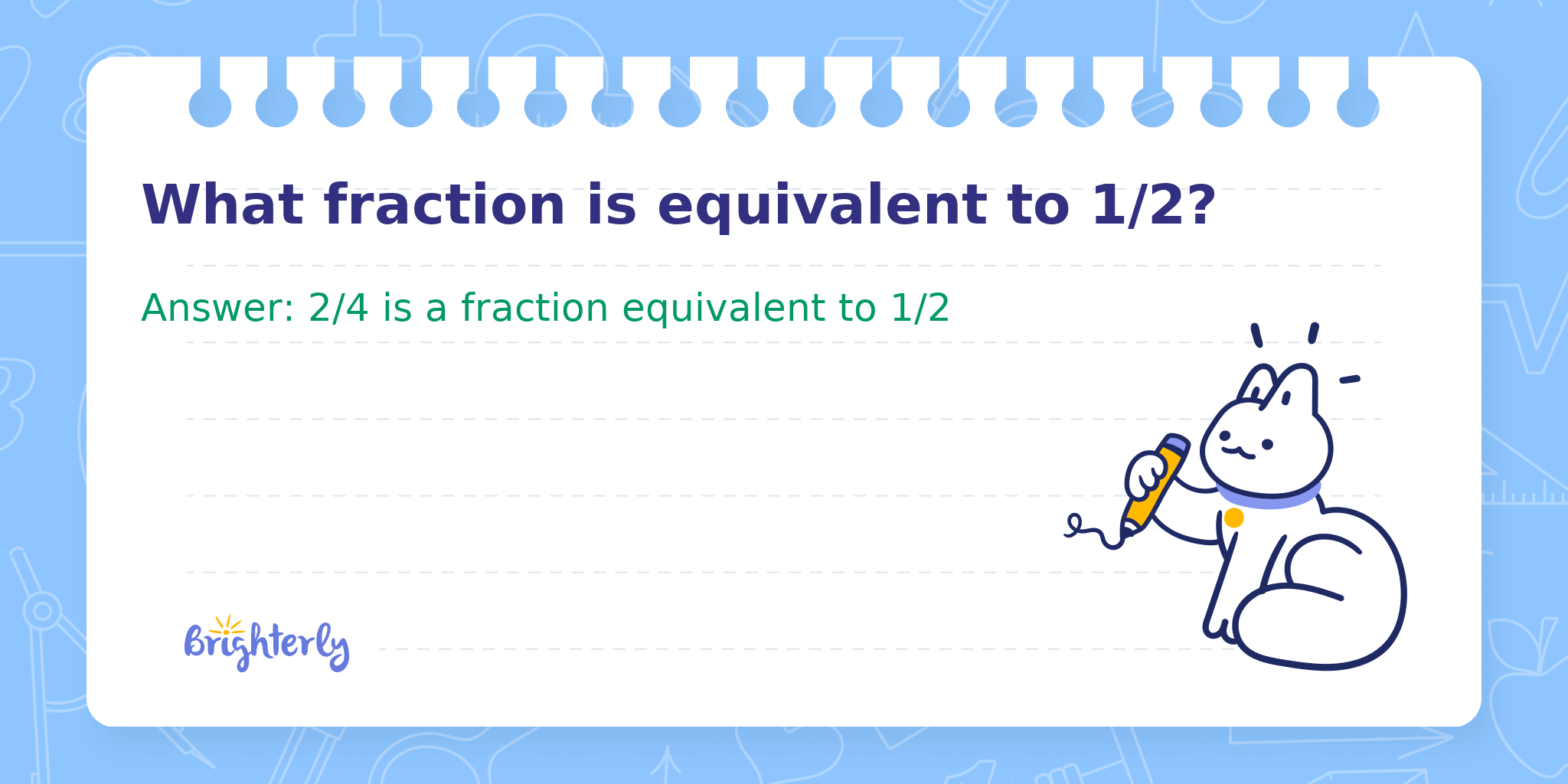 What fraction is equivalent to 1/2?

Answer: 2/4 is a fraction equivalent to 1/2

Brighterly